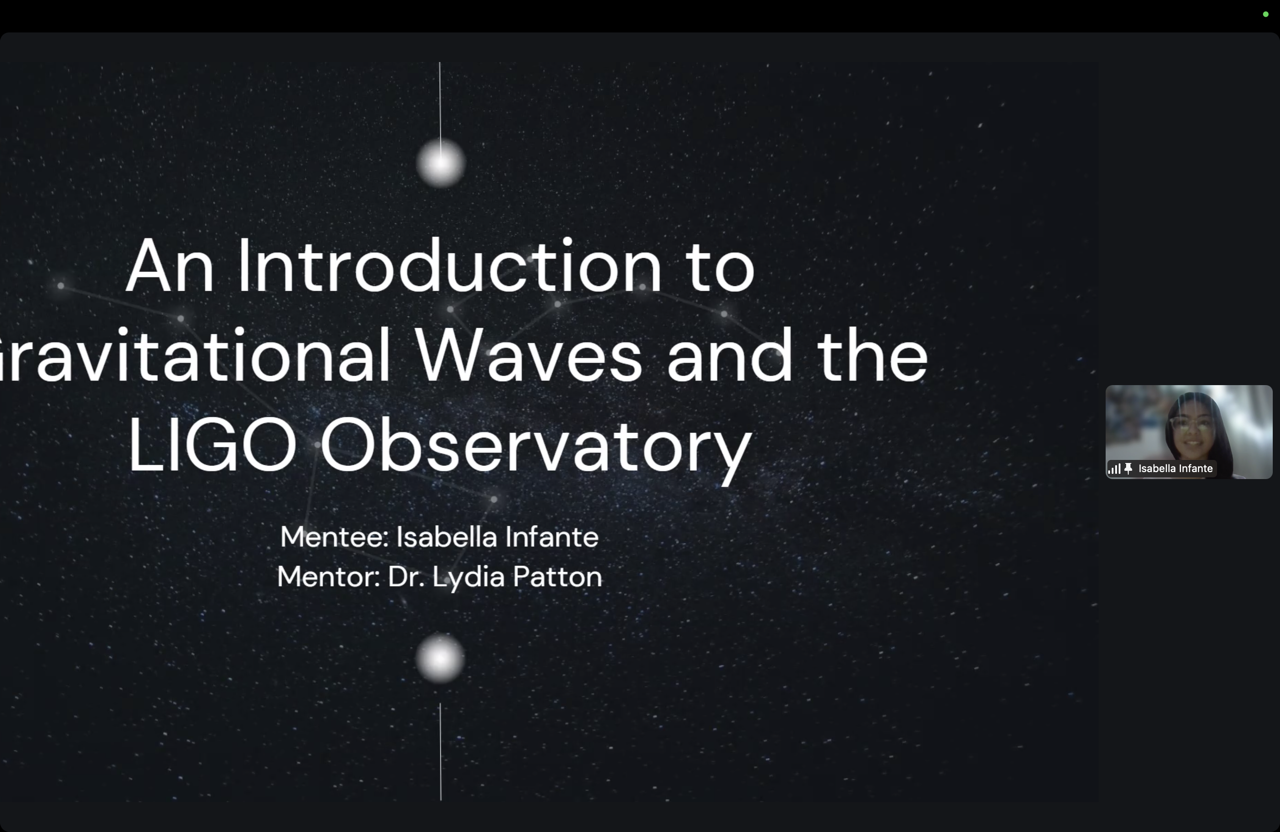 An Introduction to
ravitational Waves and the
LIGO Observatory

Mentee: Isabella Infante
Mentor: Dr. Lydia Patton

Isabella Infante